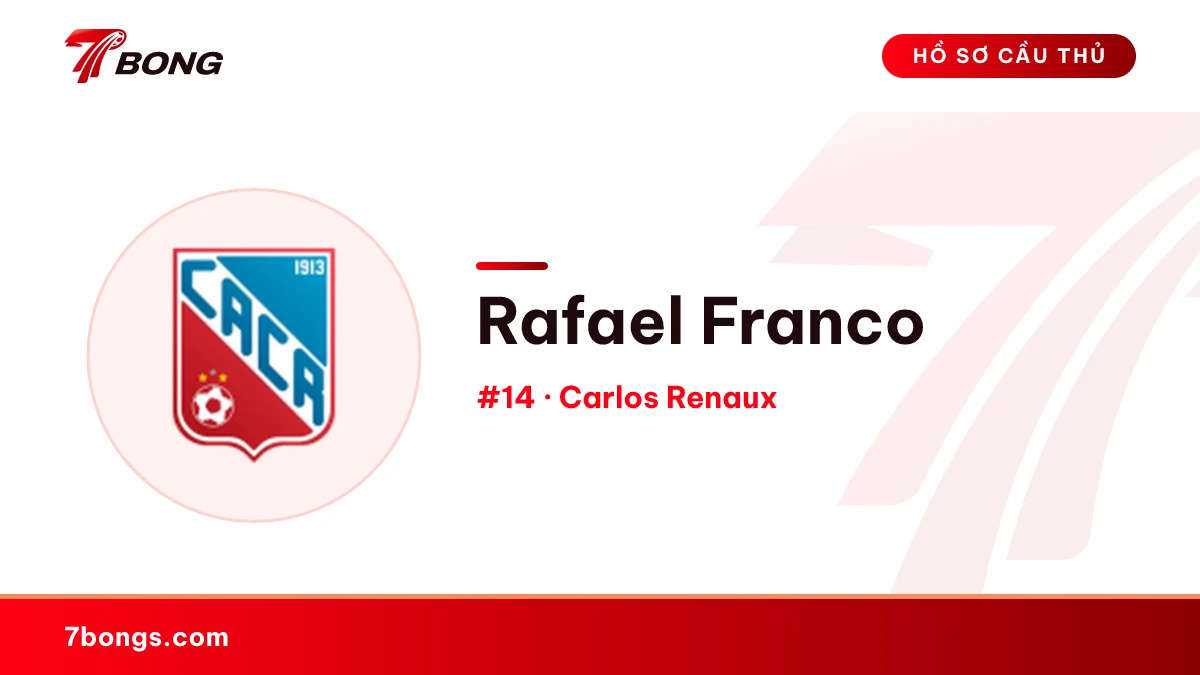 7BONG

HỒ SƠ CẦU THỦ

1913
CACR

Rafael Franco

#14 · Carlos Renaux

7bongs.com